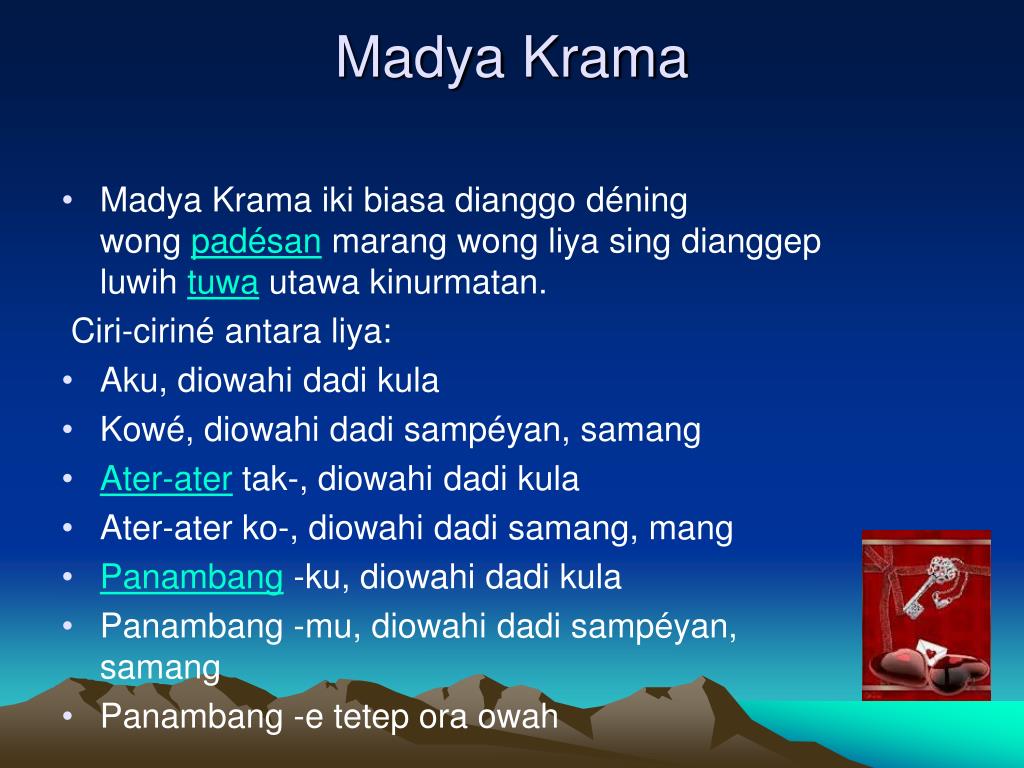 Madya Krama

• Madya Krama iki biasa dianggo déning wong padésan marang wong liya sing dianggep luwih tuwa utawa kinurmatan.

Ciri-ciriné antara liya:

• Aku, diowahi dadi kula
• Kowé, diowahi dadi sampéyan, samang
• Ater-ater tak-, diowahi dadi kula
• Ater-ater ko-, diowahi dadi samang, mang
• Panambang -ku, diowahi dadi kula
• Panambang -mu, diowahi dadi sampéyan, samang
• Panambang -e tetep ora owah